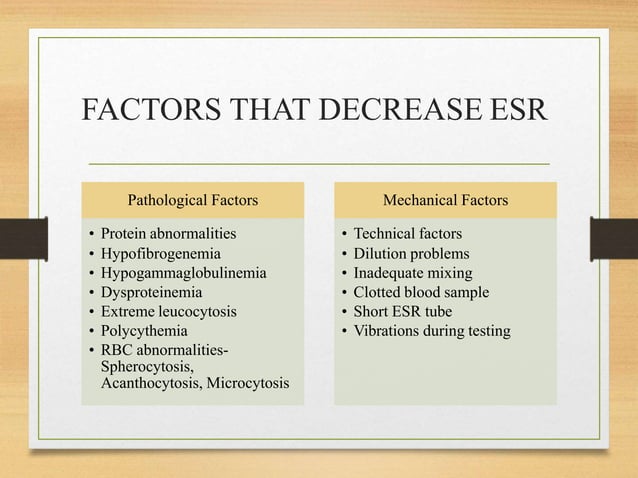 FACTORS THAT DECREASE ESR

Pathological Factors

• Protein abnormalities
• Hypofibrogenemia
• Hypogammaglobulinemia
• Dysproteinemia
• Extreme leucocytosis
• Polycythemia
• RBC abnormalities- Spherocytosis, Acanthocytosis, Microcytosis

Mechanical Factors

• Technical factors
• Dilution problems
• Inadequate mixing
• Clotted blood sample
• Short ESR tube
• Vibrations during testing